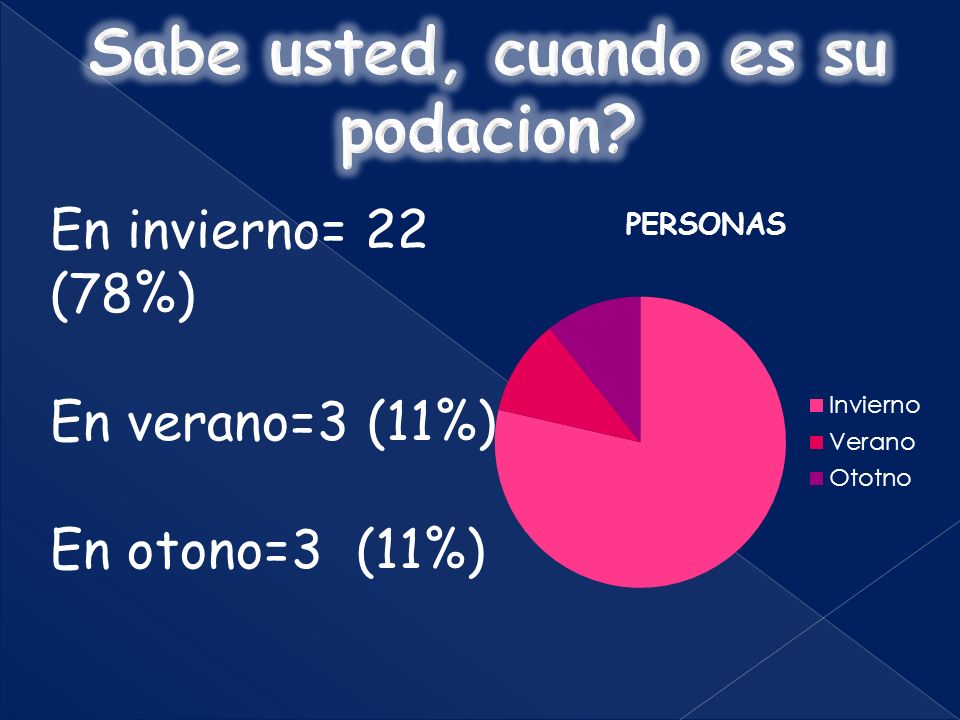 Sabe usted, cuando es su podacion?

En invierno= 22 (78%)

En verano=3 (11%)

En otono=3 (11%)

PERSONAS

Invierno
Verano
Ototno